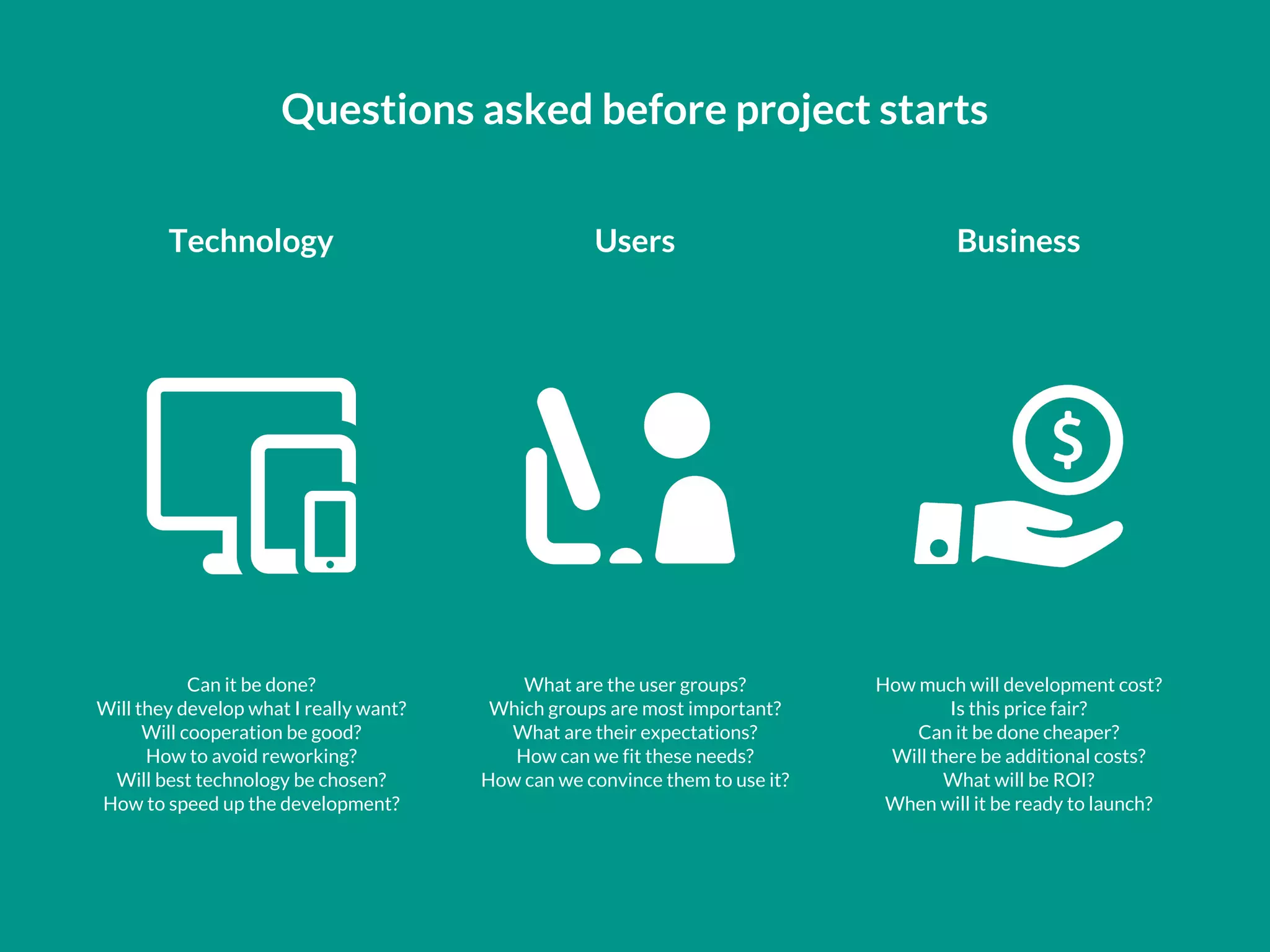 Questions asked before project starts

Technology

Can it be done?
Will they develop what I really want?
Will cooperation be good?
How to avoid reworking?
Will best technology be chosen?
How to speed up the development?

Users

What are the user groups?
Which groups are most important?
What are their expectations?
How can we fit these needs?
How can we convince them to use it?

Business

$

How much will development cost?
Is this price fair?
Can it be done cheaper?
Will there be additional costs?
What will be ROI?
When will it be ready to launch?